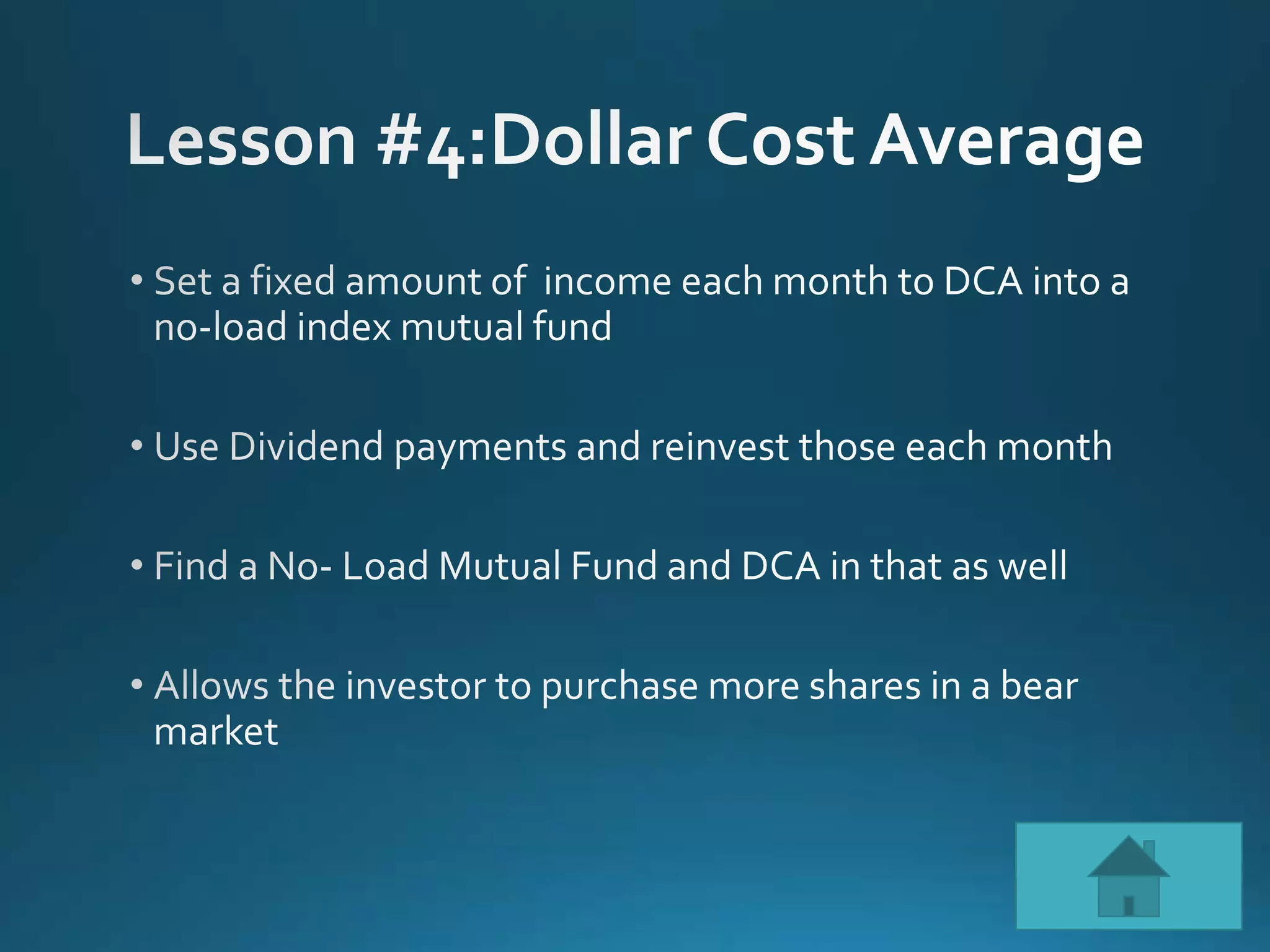 Lesson #4:Dollar Cost Average

• Set a fixed amount of income each month to DCA into a no-load index mutual fund

• Use Dividend payments and reinvest those each month

• Find a No- Load Mutual Fund and DCA in that as well

• Allows the investor to purchase more shares in a bear market